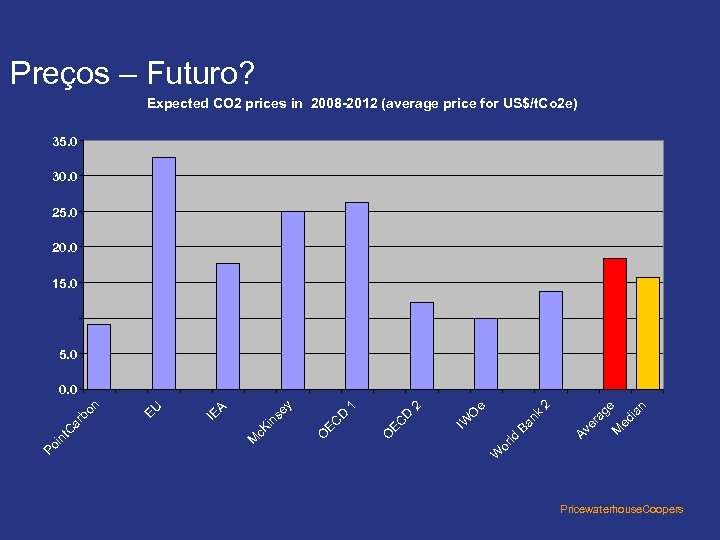 Preços – Futuro?

Expected CO2 prices in 2008-2012 (average price for US$/tCo2e)

35.0
30.0
25.0
20.0
15.0
5.0
0.0

PointCarbon
EU
IEA
McKinsey
OECD 1
OECD 2
IWOe
World Bank 2
Average
Median

PricewaterhouseCoopers